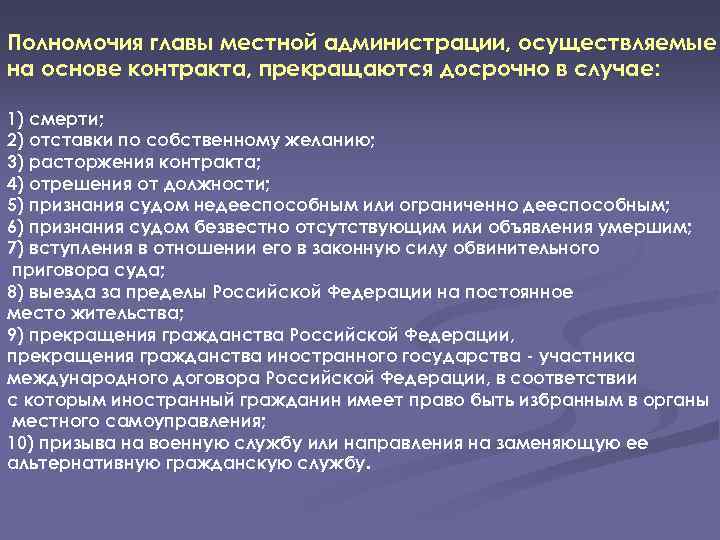 Полномочия главы местной администрации, осуществляемые на основе контракта, прекращаются досрочно в случае:

1) смерти;
2) отставки по собственному желанию;
3) расторжения контракта;
4) отрешения от должности;
5) признания судом недееспособным или ограниченно дееспособным;
6) признания судом безвестно отсутствующим или объявления умершим;
7) вступления в отношении его в законную силу обвинительного приговора суда;
8) выезда за пределы Российской Федерации на постоянное место жительства;
9) прекращения гражданства Российской Федерации, прекращения гражданства иностранного государства - участника международного договора Российской Федерации, в соответствии с которым иностранный гражданин имеет право быть избранным в органы местного самоуправления;
10) призыва на военную службу или направления на заменяющую ее альтернативную гражданскую службу.